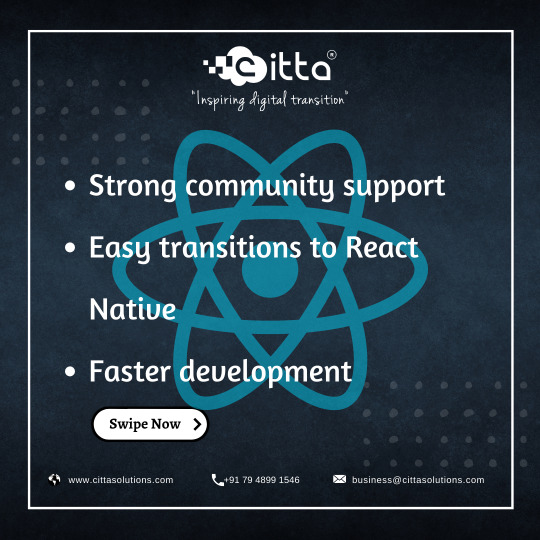 citta®

"Inspiring digital transition"

• Strong community support

• Easy transitions to React Native

• Faster development

Swipe Now

www.cittasolutions.com

+91 79 4899 1546

business@cittasolutions.com